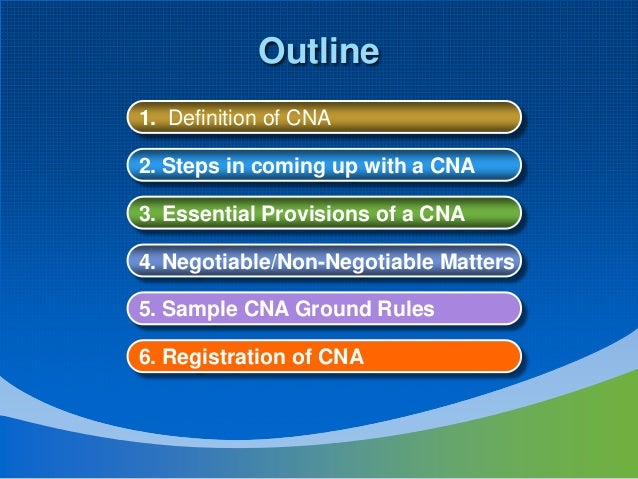 Outline

1. Definition of CNA

2. Steps in coming up with a CNA

3. Essential Provisions of a CNA

4. Negotiable/Non-Negotiable Matters

5. Sample CNA Ground Rules

6. Registration of CNA